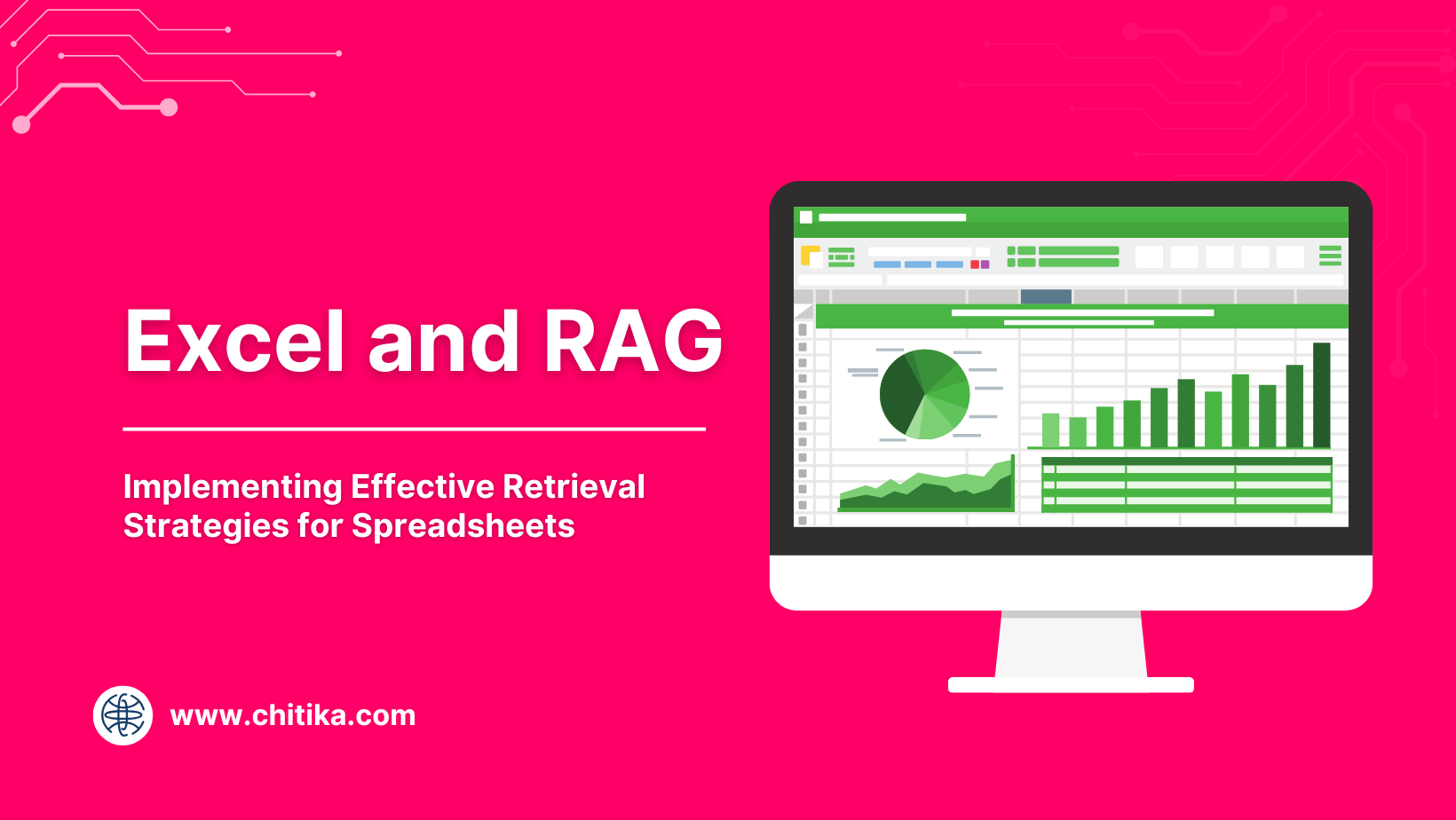 Excel and RAG

Implementing Effective Retrieval Strategies for Spreadsheets

www.chitika.com